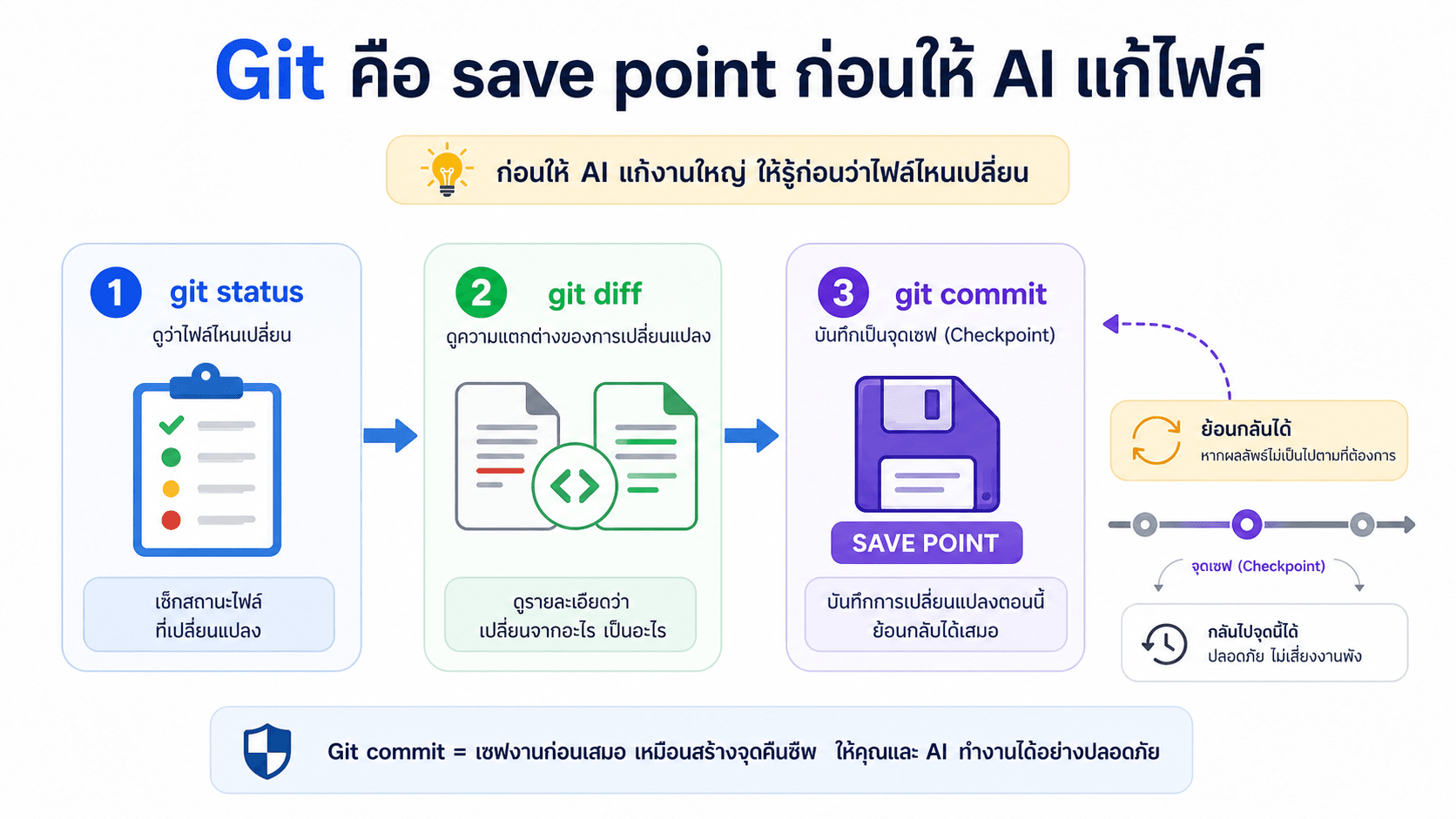 Git คือ save point ก่อนให้ AI แก้ไฟล์

ก่อนให้ AI แก้งานใหญ่ ให้รู้ก่อนว่าไฟล์ไหนเปลี่ยน

1 git status
ดูว่าไฟล์ไหนเปลี่ยน

เช็กสถานะไฟล์
ที่เปลี่ยนแปลง

2 git diff
ดูความแตกต่างของการเปลี่ยนแปลง

ดูรายละเอียดว่า
เปลี่ยนจากอะไร เป็นอะไร

3 git commit
บันทึกเป็นจุดเซฟ (Checkpoint)

SAVE POINT

บันทึกการเปลี่ยนแปลงตอนนี้
ย้อนกลับได้เสมอ

ย้อนกลับได้
หากผลลัพธ์ไม่เป็นไปตามที่ต้องการ

จุดเซฟ (Checkpoint)

กลับไปจุดนี้ได้
ปลอดภัย ไม่เสี่ยงงานพัง

Git commit = เซฟงานก่อนเสมอ เหมือนสร้างจุดคืนชีพ ให้คุณและ AI ทำงานได้อย่างปลอดภัย